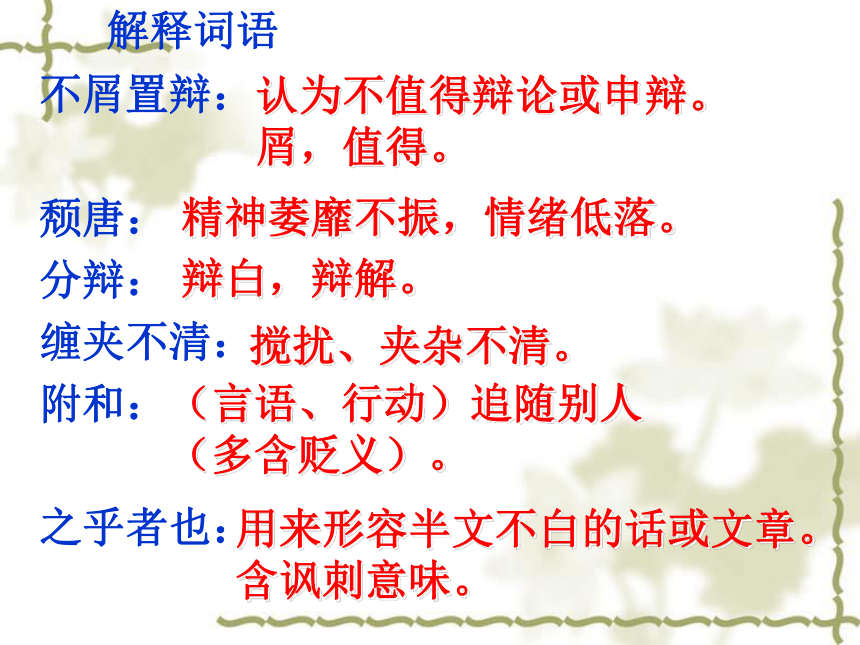 解释词语

不屑置辩：认为不值得辩论或申辩。屑，值得。

颓唐：精神萎靡不振，情绪低落。

分辩：辩白，辩解。

缠夹不清：搅扰、夹杂不清。

附和：（言语、行动）追随别人（多含贬义）。

之乎者也：用来形容半文不白的话或文章。含讽刺意味。